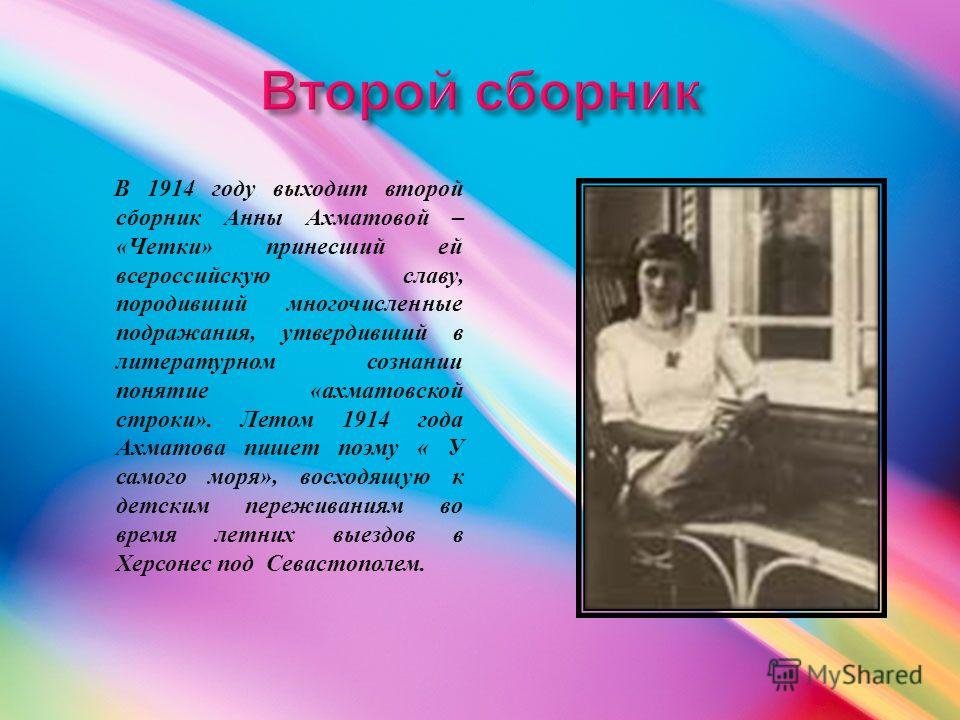 Второй сборник

В 1914 году выходит второй сборник Анны Ахматовой – «Четки» принесший ей всероссийскую славу, породивший многочисленные подражания, утвердивший в литературном сознании понятие «ахматовской строки». Летом 1914 года Ахматова пишет поэму « У самого моря», восходящую к детским переживаниям во время летних выездов в Херсонес под Севастополем.

MyShared